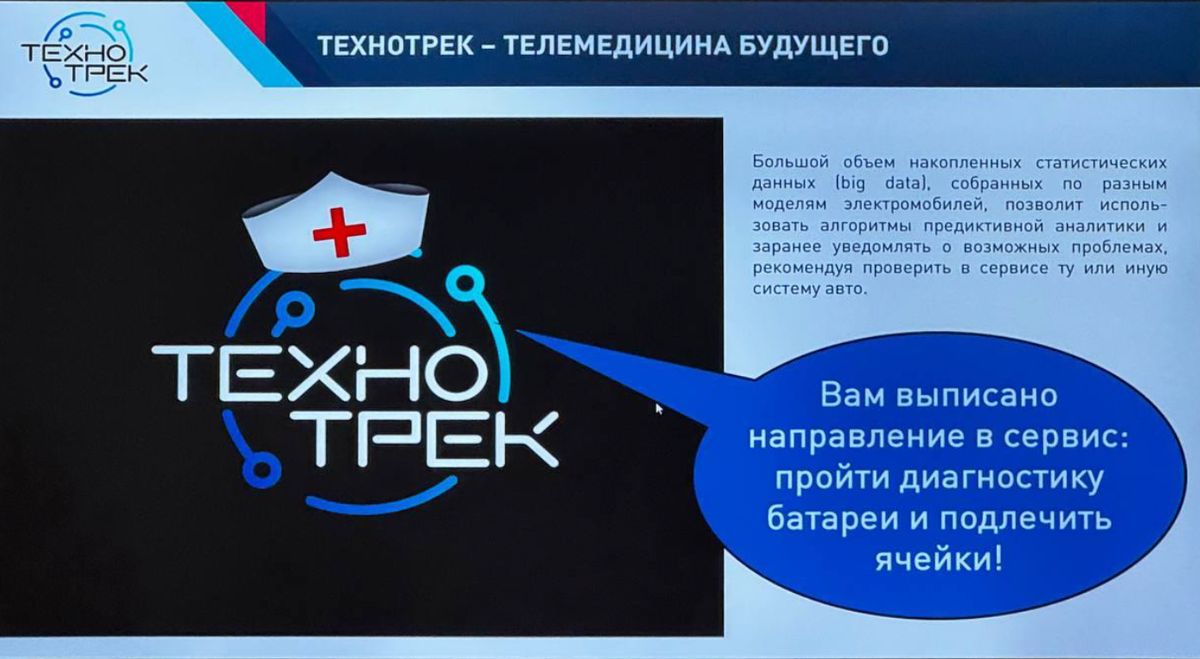 ТЕХНО ТРЕК

ТЕХНОТРЕК – ТЕЛЕМЕДИЦИНА БУДУЩЕГО

ТЕХНО ТРЕК

Большой объем накопленных статистических данных (big data), собранных по разным моделям электромобилей, позволит использовать алгоритмы предиктивной аналитики и заранее уведомлять о возможных проблемах, рекомендуя проверить в сервисе ту или иную систему авто.

Вам выписано направление в сервис: пройти диагностику батареи и подлечить ячейки!